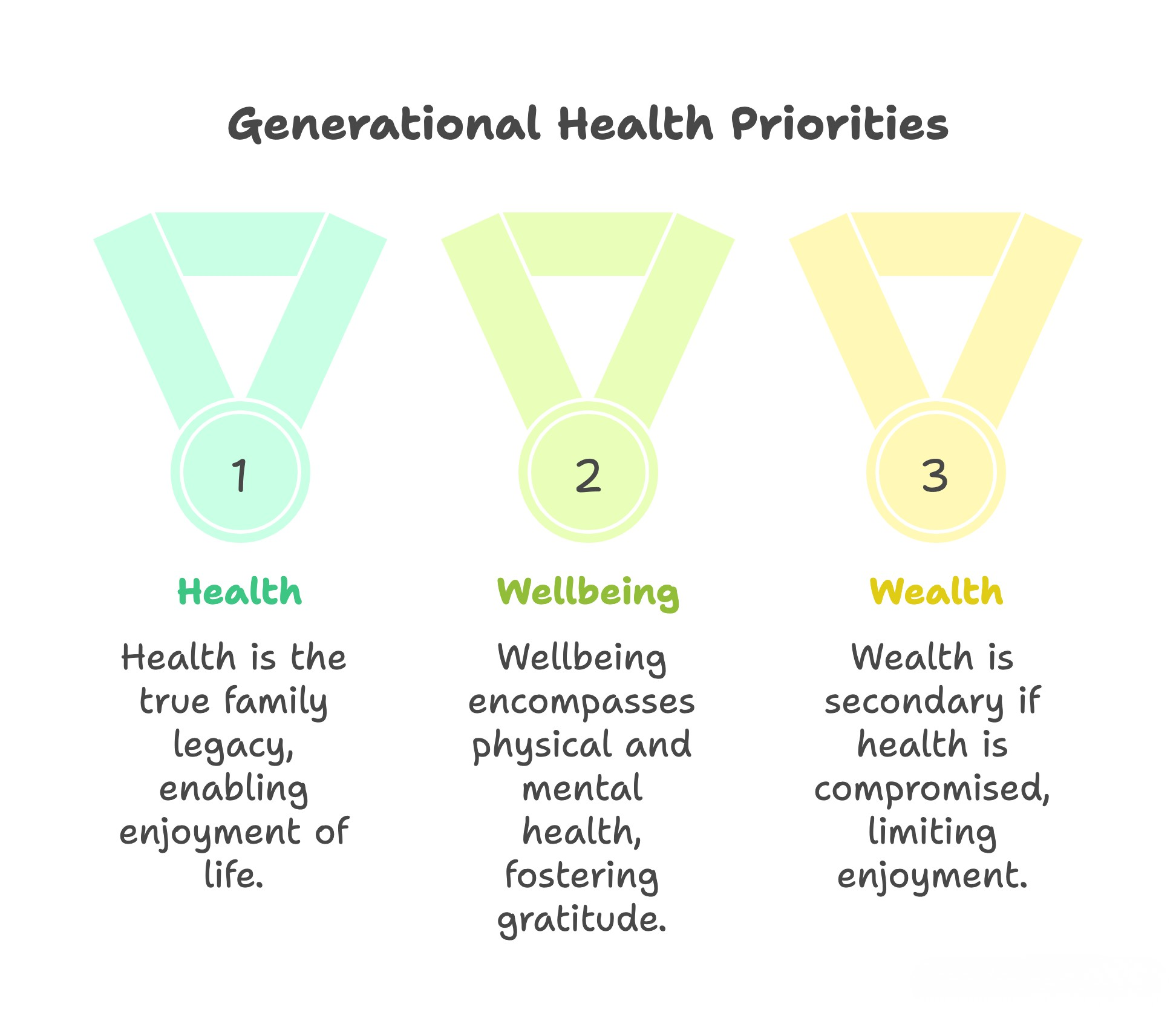 Generational Health Priorities

1

Health

Health is the true family legacy, enabling enjoyment of life.

2

Wellbeing

Wellbeing encompasses physical and mental health, fostering gratitude.

3

Wealth

Wealth is secondary if health is compromised, limiting enjoyment.